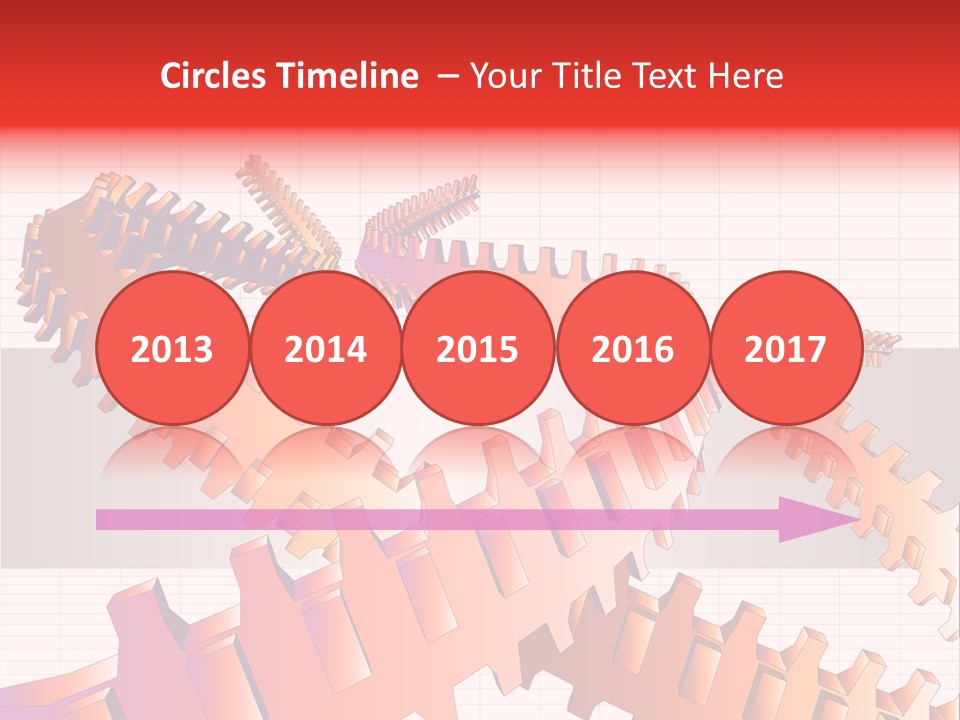 Circles Timeline – Your Title Text Here

2013 2014 2015 2016 2017